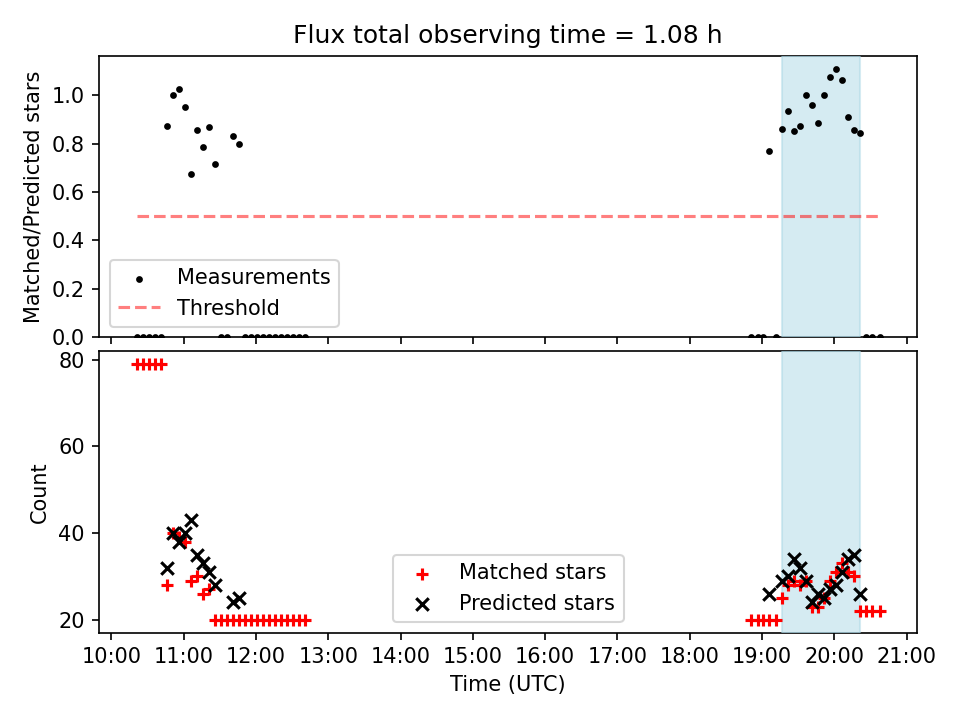 Flux total observing time = 1.08 h

Matched/Predicted stars

1.0
0.8
0.6
0.4
0.2
0.0

Measurements
Threshold

Count

80
60
40
20

Matched stars
Predicted stars

10:00 11:00 12:00 13:00 14:00 15:00 16:00 17:00 18:00 19:00 20:00 21:00

Time (UTC)